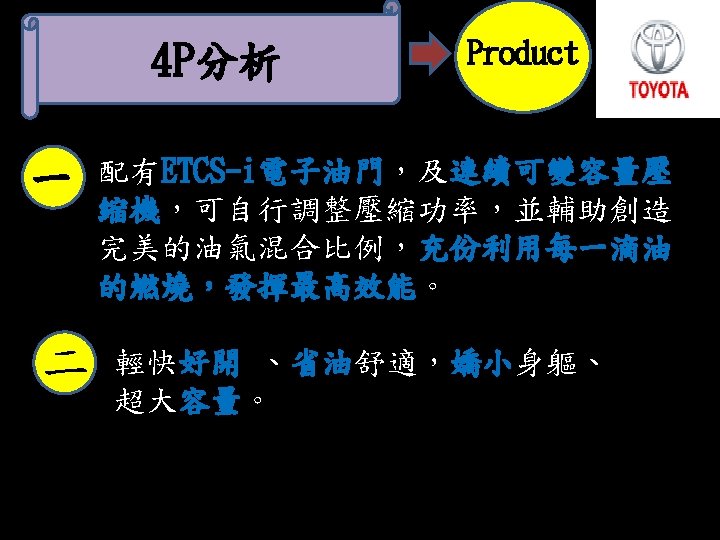 4P分析

Product

TOYOTA

一

配有ETCS-i電子油門，及連續可變容量壓縮機，可自行調整壓縮功率，並輔助創造完美的油氣混合比例，充份利用每一滴油的燃燒，發揮最高效能。

二

輕快好開 、省油舒適，嬌小身軀、超大容量。